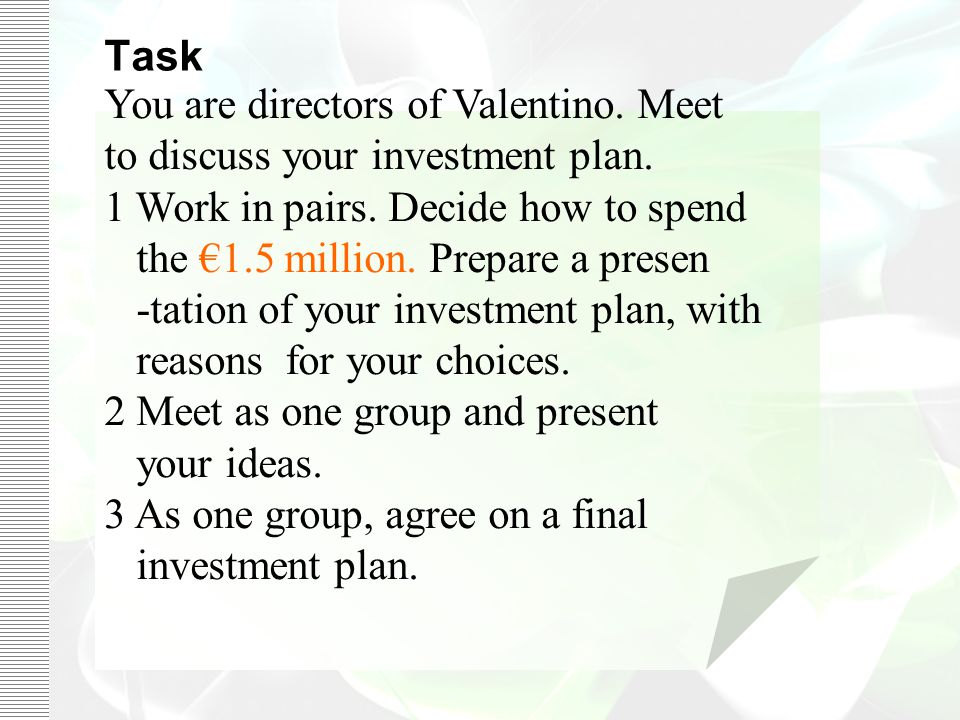 Task
You are directors of Valentino. Meet to discuss your investment plan.
1 Work in pairs. Decide how to spend the €1.5 million. Prepare a presen -tation of your investment plan, with reasons for your choices.
2 Meet as one group and present your ideas.
3 As one group, agree on a final investment plan.